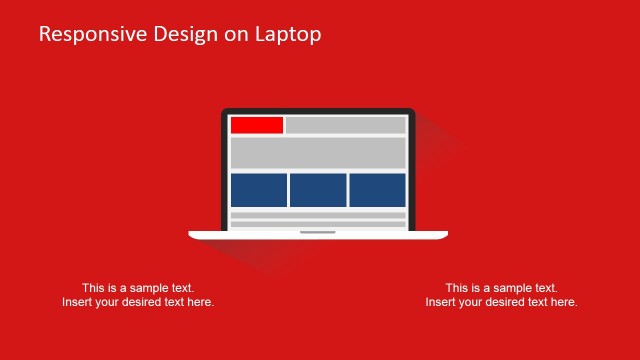 Responsive Design on Laptop

This is a sample text.
Insert your desired text here.

This is a sample text.
Insert your desired text here.